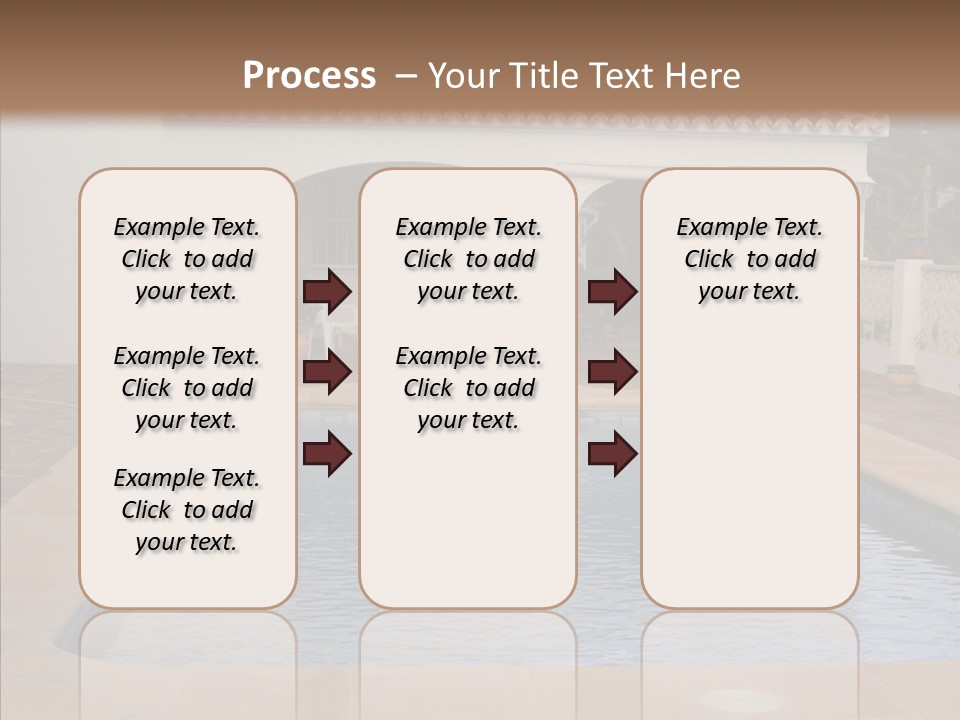 Process – Your Title Text Here

Example Text. Click to add your text.

Example Text. Click to add your text.

Example Text. Click to add your text.

Example Text. Click to add your text.

Example Text. Click to add your text.

Example Text. Click to add your text.